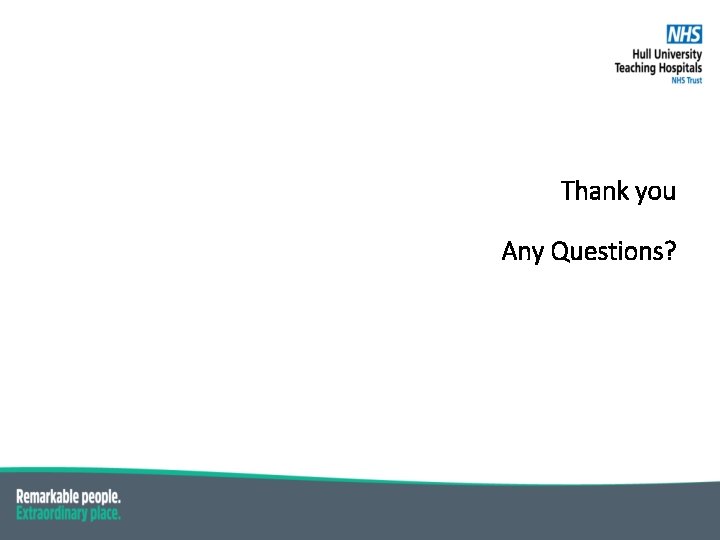 NHS
Hull University
Teaching Hospitals
NHS Trust

Thank you

Any Questions?

Remarkable people.
Extraordinary place.